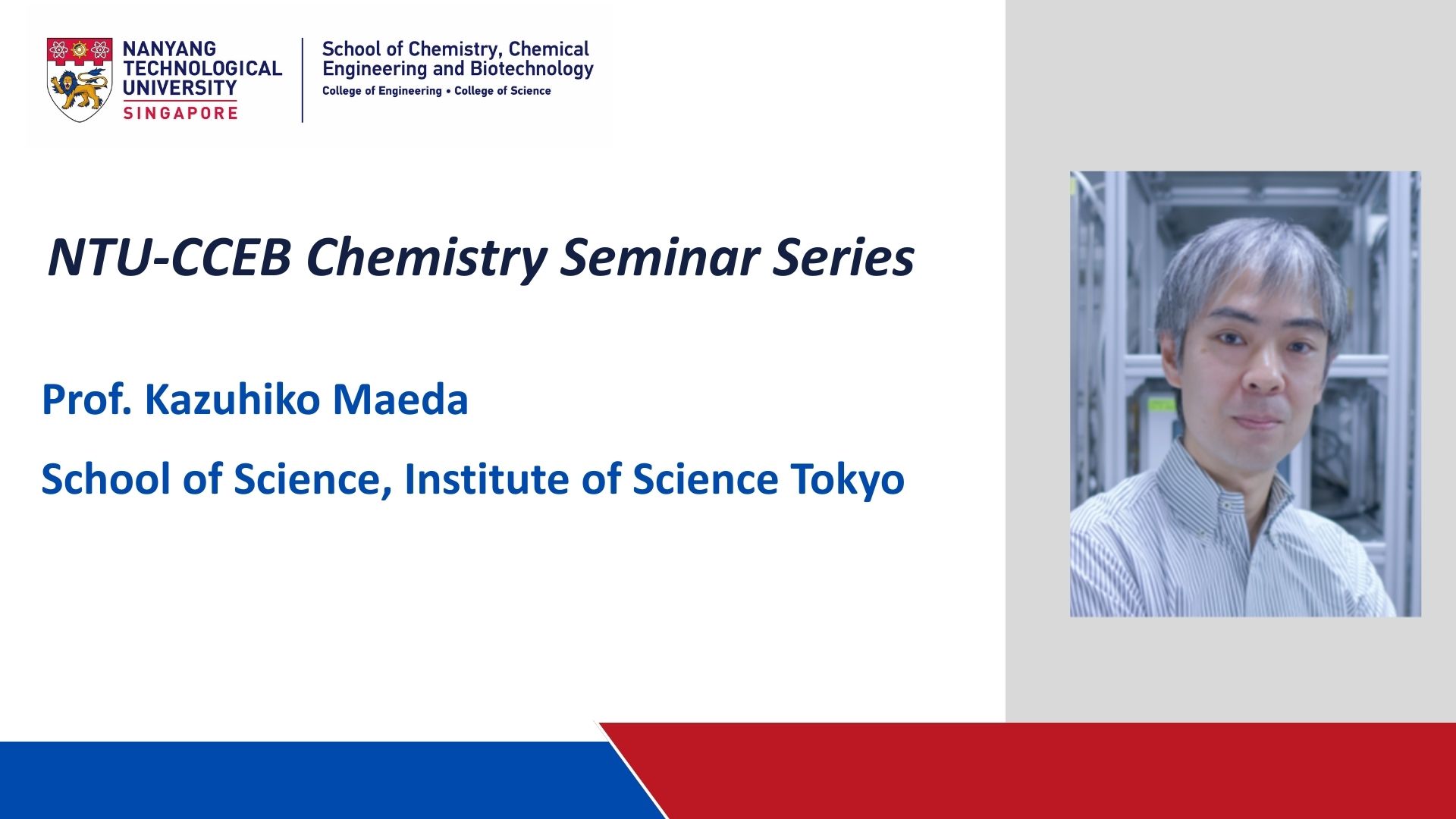 NANYANG TECHNOLOGICAL UNIVERSITY SINGAPORE

School of Chemistry, Chemical Engineering and Biotechnology
College of Engineering • College of Science

NTU-CCEB Chemistry Seminar Series

Prof. Kazuhiko Maeda

School of Science, Institute of Science Tokyo